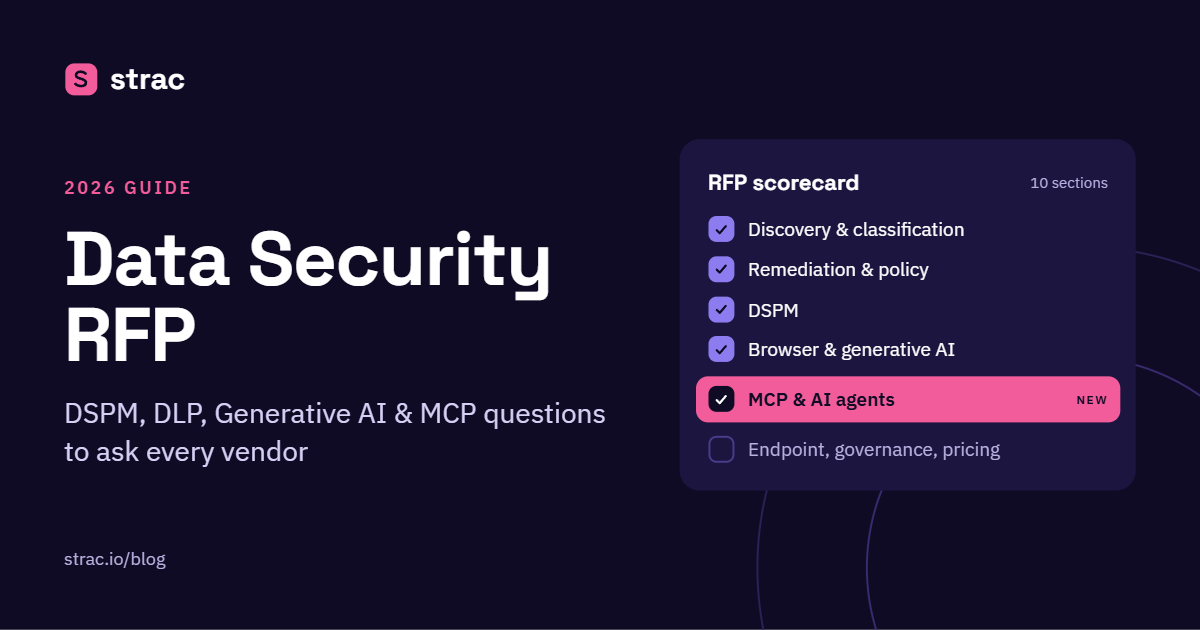 S strac

2026 GUIDE

Data Security RFP

DSPM, DLP, Generative AI & MCP questions to ask every vendor

strac.io/blog

RFP scorecard 10 sections

☑ Discovery & classification
☑ Remediation & policy
☑ DSPM
☑ Browser & generative AI
☑ MCP & AI agents NEW
☐ Endpoint, governance, pricing